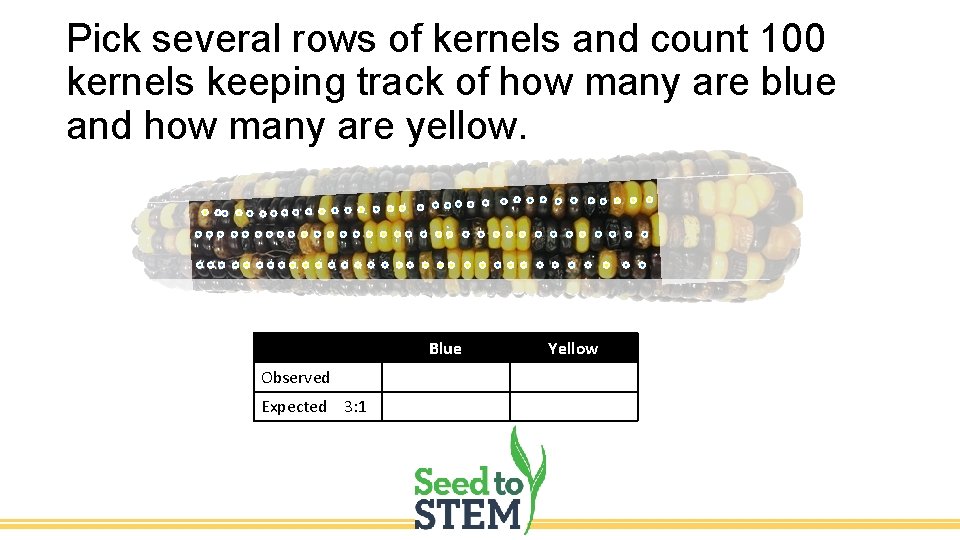 Pick several rows of kernels and count 100 kernels keeping track of how many are blue and how many are yellow.

| | Blue | Yellow |
|---|---|---|
| Observed | | |
| Expected 3:1 | | |

Seed to STEM